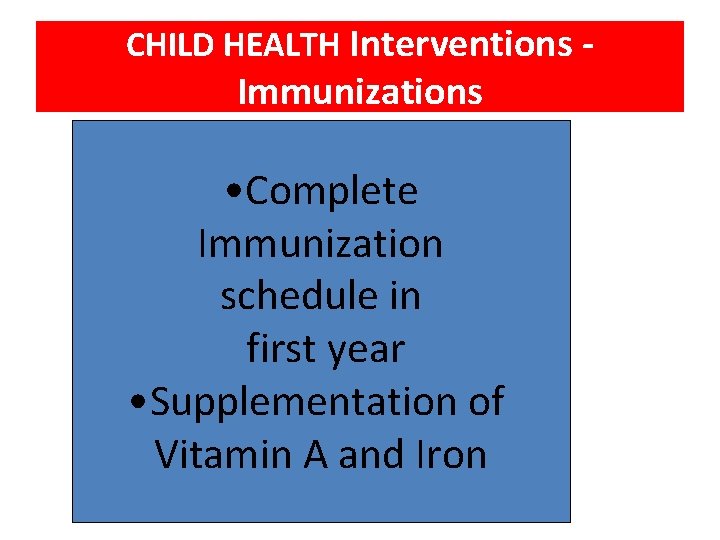 CHILD HEALTH Interventions - Immunizations

•Complete Immunization schedule in first year
•Supplementation of Vitamin A and Iron